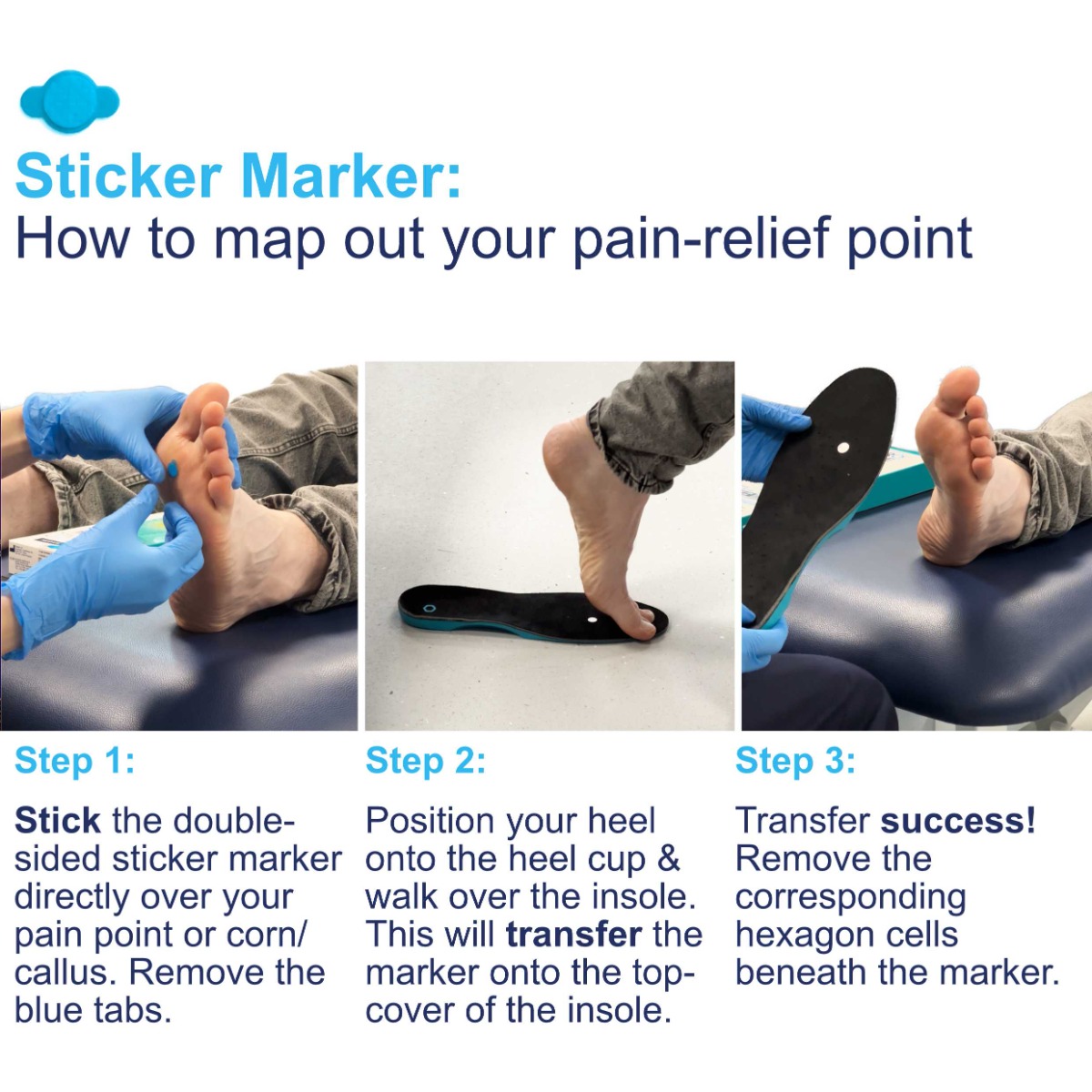 Sticker Marker:
How to map out your pain-relief point

Step 1:

Stick the double-sided sticker marker directly over your pain point or corn/callus. Remove the blue tabs.

Step 2:

Position your heel onto the heel cup & walk over the insole. This will transfer the marker onto the top-cover of the insole.

Step 3:

Transfer success! Remove the corresponding hexagon cells beneath the marker.